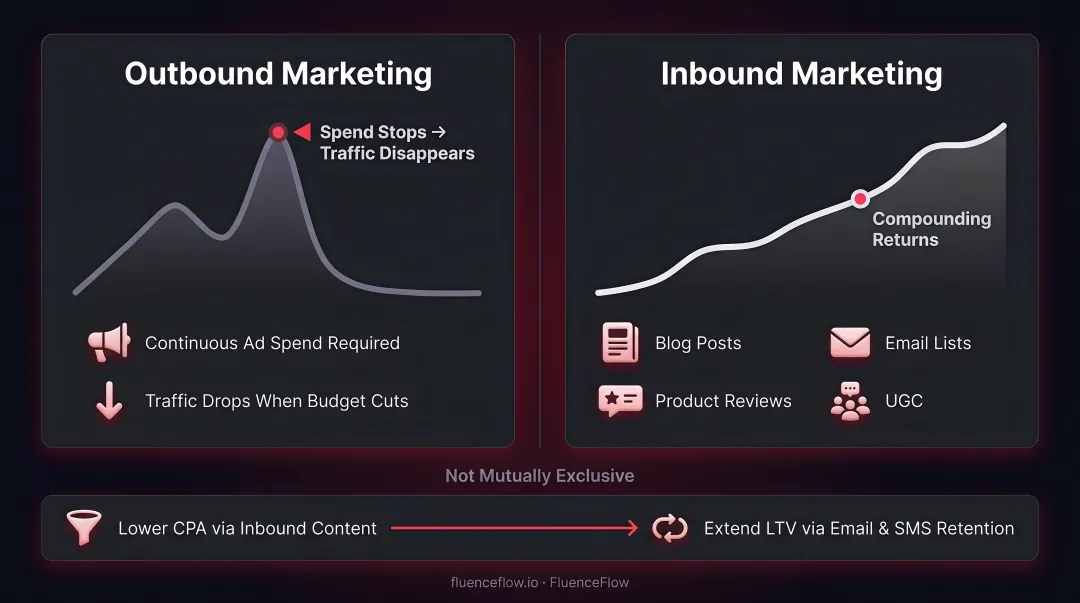 Outbound Marketing

Spend Stops → Traffic Disappears

Continuous Ad Spend Required

Traffic Drops When Budget Cuts

Inbound Marketing

Compounding Returns

Blog Posts

Email Lists

Product Reviews

UGC

Not Mutually Exclusive

Lower CPA via Inbound Content

Extend LTV via Email & SMS Retention

fluenceflow.io · FluenceFlow